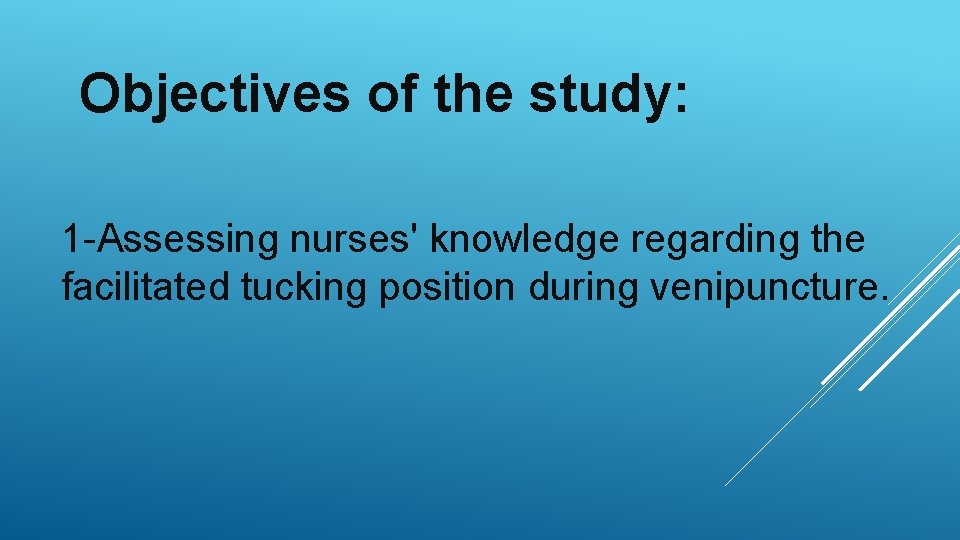 Objectives of the study:

1-Assessing nurses' knowledge regarding the facilitated tucking position during venipuncture.